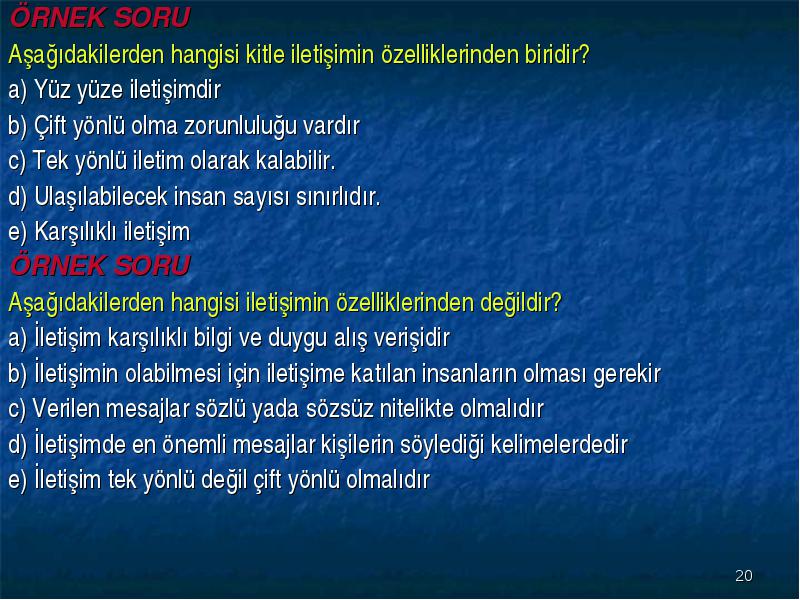 ÖRNEK SORU
Aşağıdakilerden hangisi kitle iletişimin özelliklerinden biridir?
a) Yüz yüze iletişimdir
b) Çift yönlü olma zorunluluğu vardır
c) Tek yönlü iletim olarak kalabilir.
d) Ulaşılabilecek insan sayısı sınırlıdır.
e) Karşılıklı iletişim
ÖRNEK SORU
Aşağıdakilerden hangisi iletişimin özelliklerinden değildir?
a) İletişim karşılıklı bilgi ve duygu alış verişidir
b) İletişimin olabilmesi için iletişime katılan insanların olması gerekir
c) Verilen mesajlar sözlü yada sözsüz nitelikte olmalıdır
d) İletişimde en önemli mesajlar kişilerin söylediği kelimelerdedir
e) İletişim tek yönlü değil çift yönlü olmalıdır

20